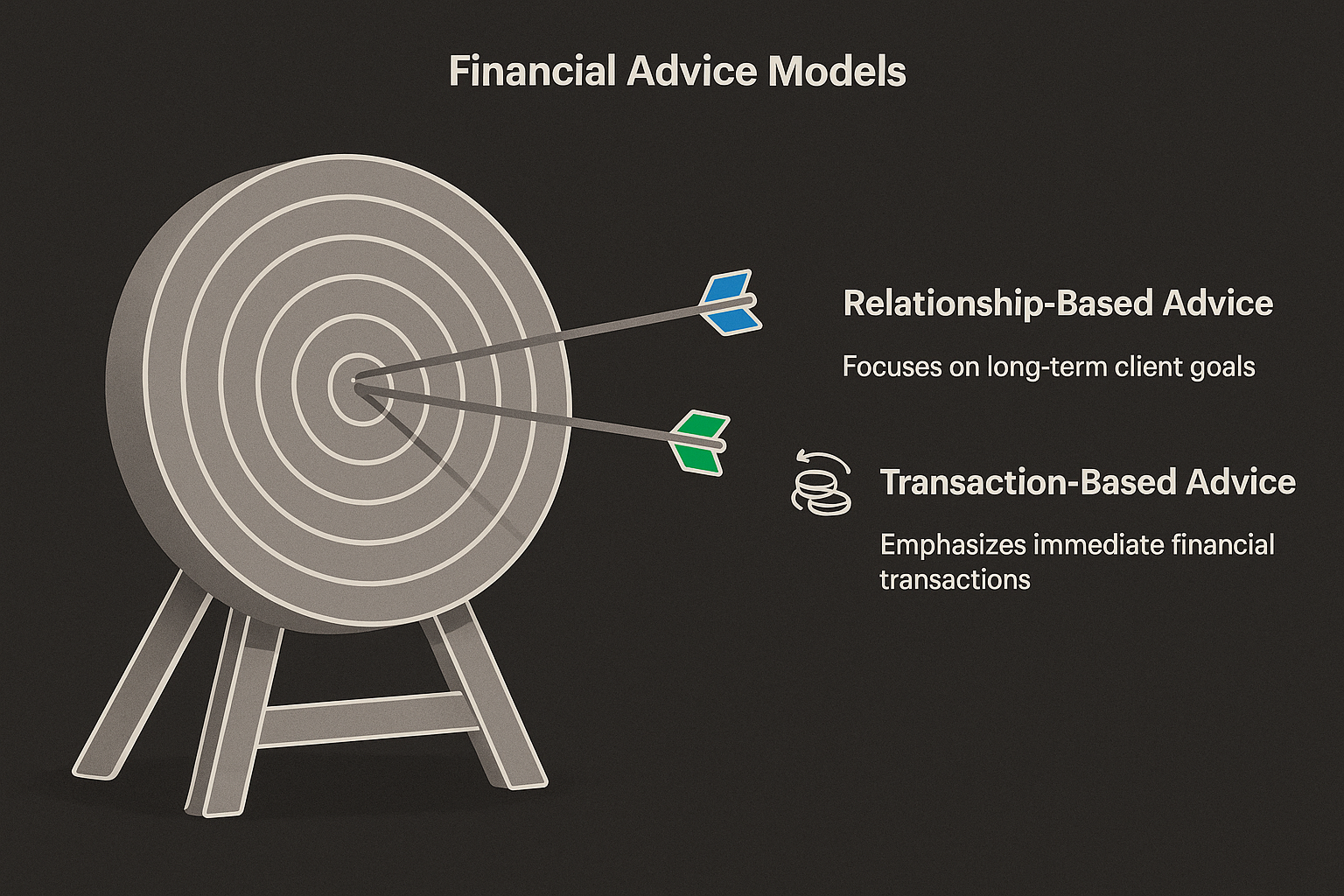 Financial Advice Models

Relationship-Based Advice

Focuses on long-term client goals

Transaction-Based Advice

Emphasizes immediate financial transactions